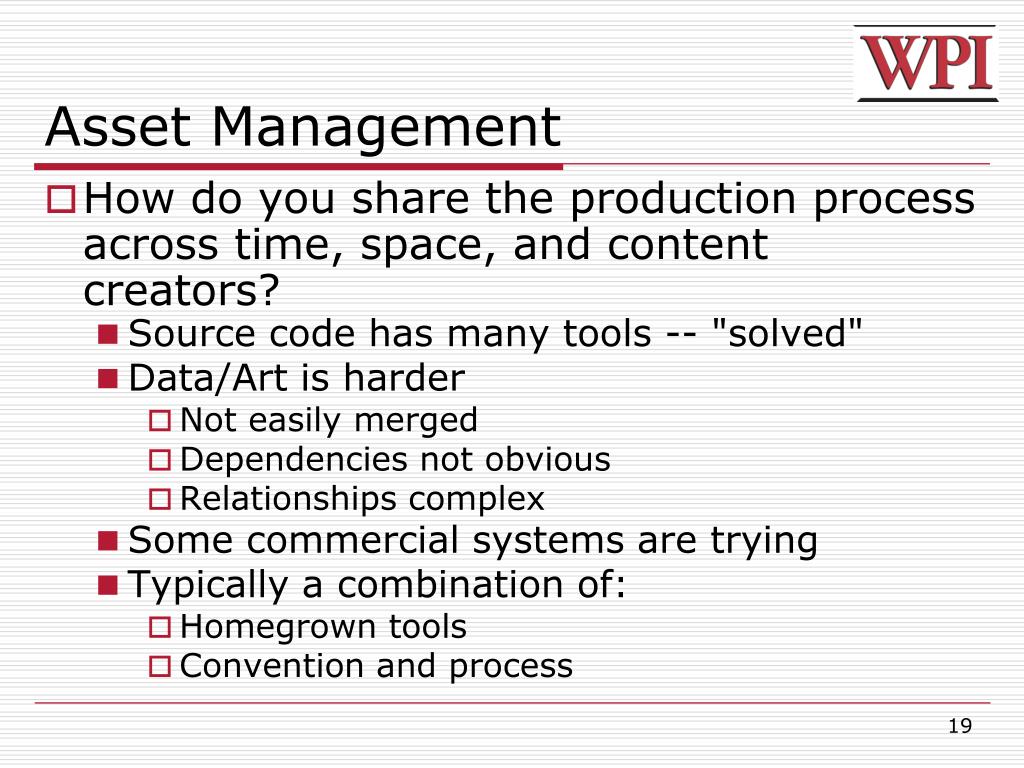 WPI

Asset Management

How do you share the production process across time, space, and content creators?

Source code has many tools -- "solved"

Data/Art is harder

Not easily merged

Dependencies not obvious

Relationships complex

Some commercial systems are trying

Typically a combination of:

Homegrown tools

Convention and process

19